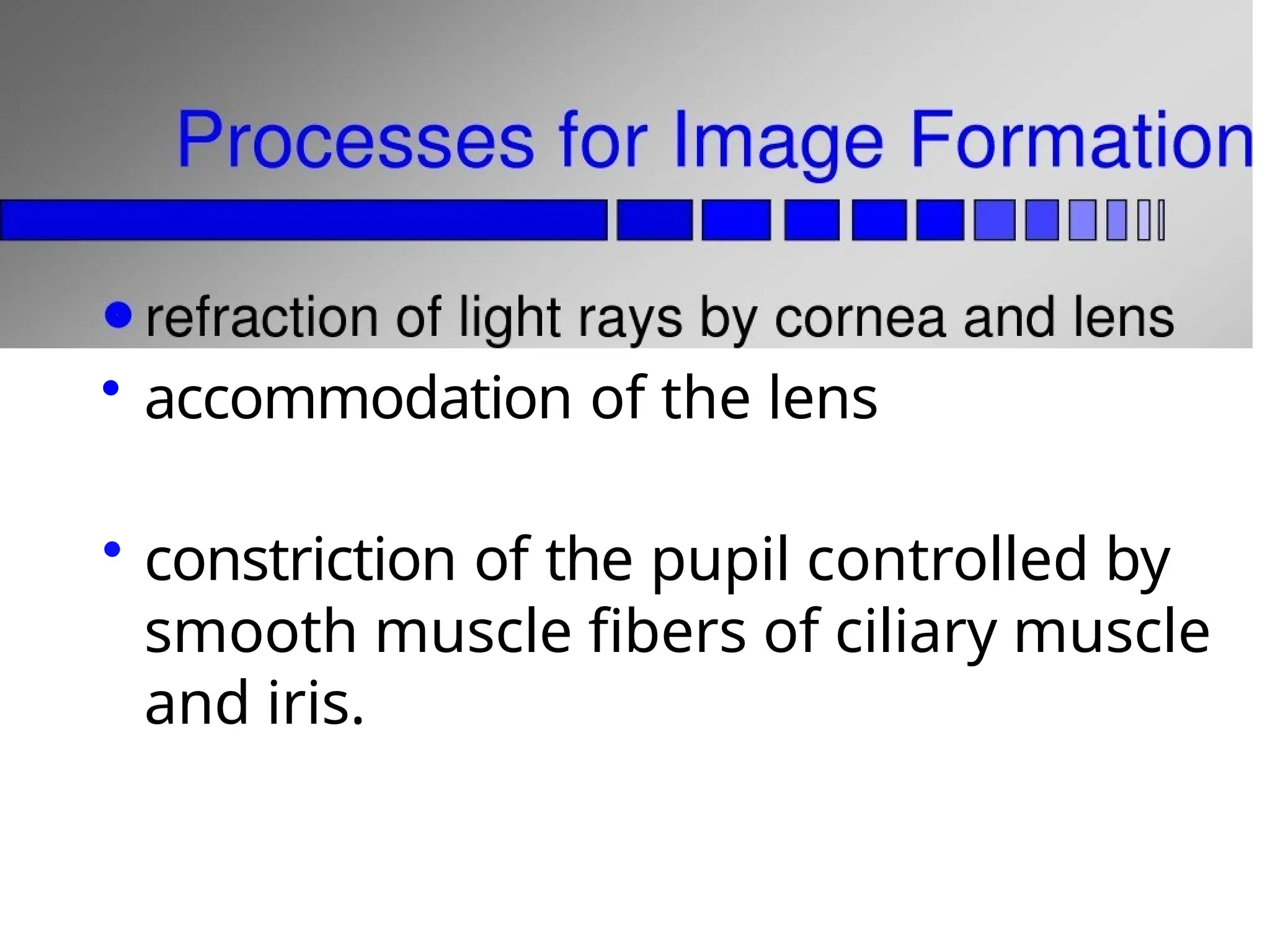 Processes for Image Formation

• refraction of light rays by cornea and lens
• accommodation of the lens

• constriction of the pupil controlled by smooth muscle fibers of ciliary muscle and iris.